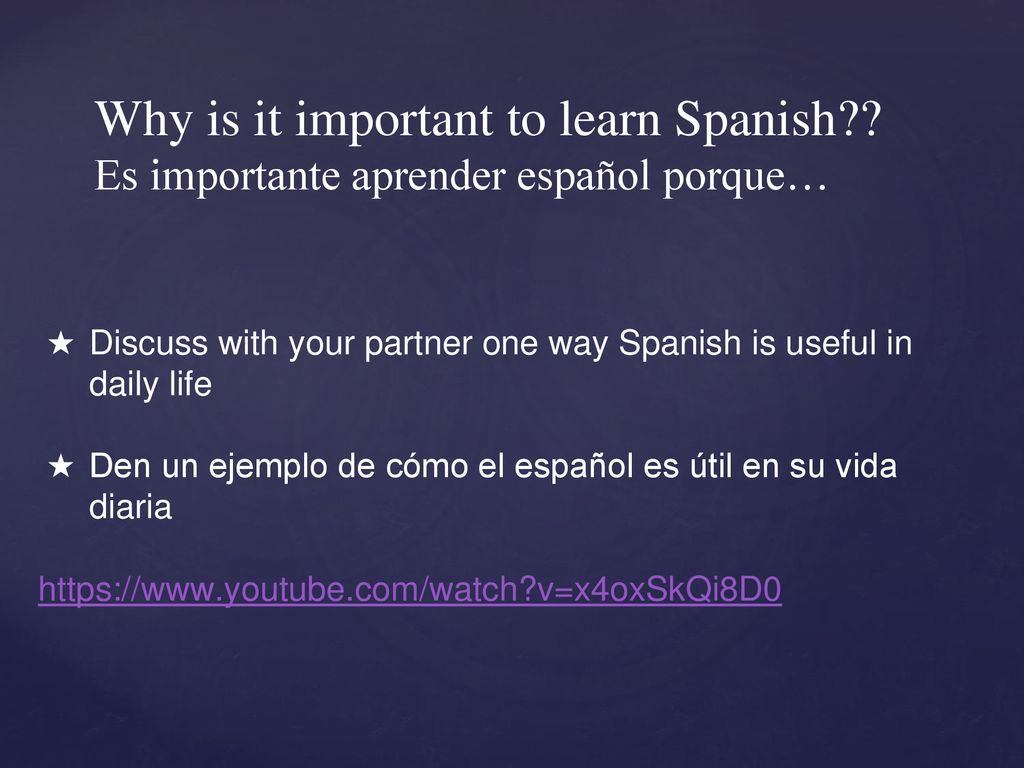 Why is it important to learn Spanish??
Es importante aprender español porque…

★ Discuss with your partner one way Spanish is useful in daily life

★ Den un ejemplo de cómo el español es útil en su vida diaria

https://www.youtube.com/watch?v=x4oxSkQi8D0